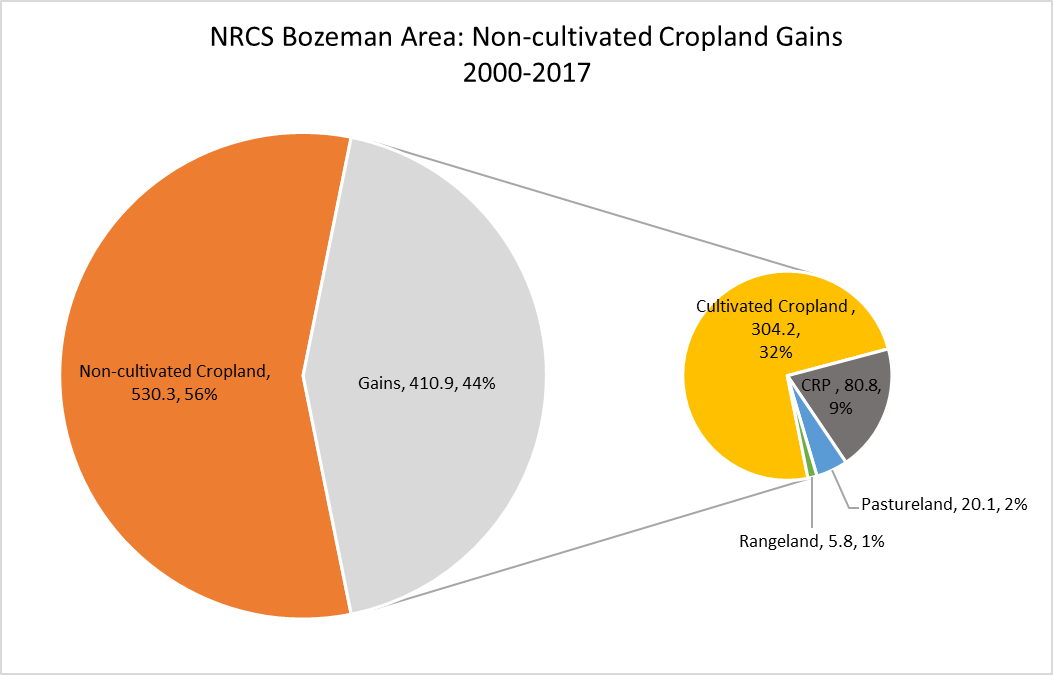 NRCS Bozeman Area: Non-cultivated Cropland Gains
2000-2017

Non-cultivated Cropland, 530.3, 56%

Gains, 410.9, 44%

Cultivated Cropland , 304.2, 32%

CRP , 80.8, 9%

Pastureland, 20.1, 2%

Rangeland, 5.8, 1%